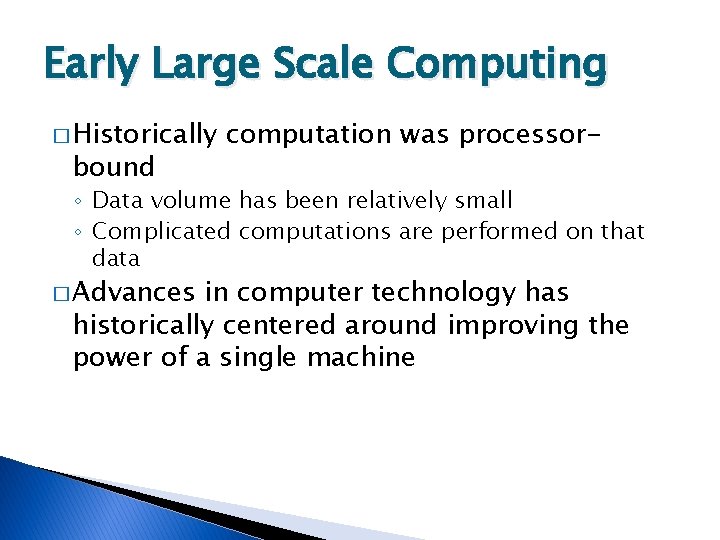 Early Large Scale Computing

□ Historically computation was processor-bound

◦ Data volume has been relatively small
◦ Complicated computations are performed on that data

□ Advances in computer technology has historically centered around improving the power of a single machine